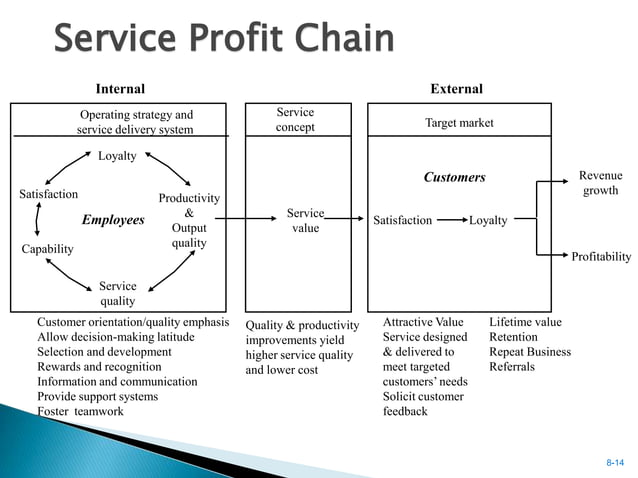 Service Profit Chain

Internal

External

Operating strategy and service delivery system

Service concept

Target market

Loyalty

Satisfaction

Productivity & Output quality

Employees

Capability

Service quality

Service value

Customers

Satisfaction

Loyalty

Revenue growth

Profitability

Customer orientation/quality emphasis
Allow decision-making latitude
Selection and development
Rewards and recognition
Information and communication
Provide support systems
Foster teamwork

Quality & productivity improvements yield higher service quality and lower cost

Attractive Value
Service designed & delivered to meet targeted customers' needs
Solicit customer feedback

Lifetime value
Retention
Repeat Business
Referrals

8-14